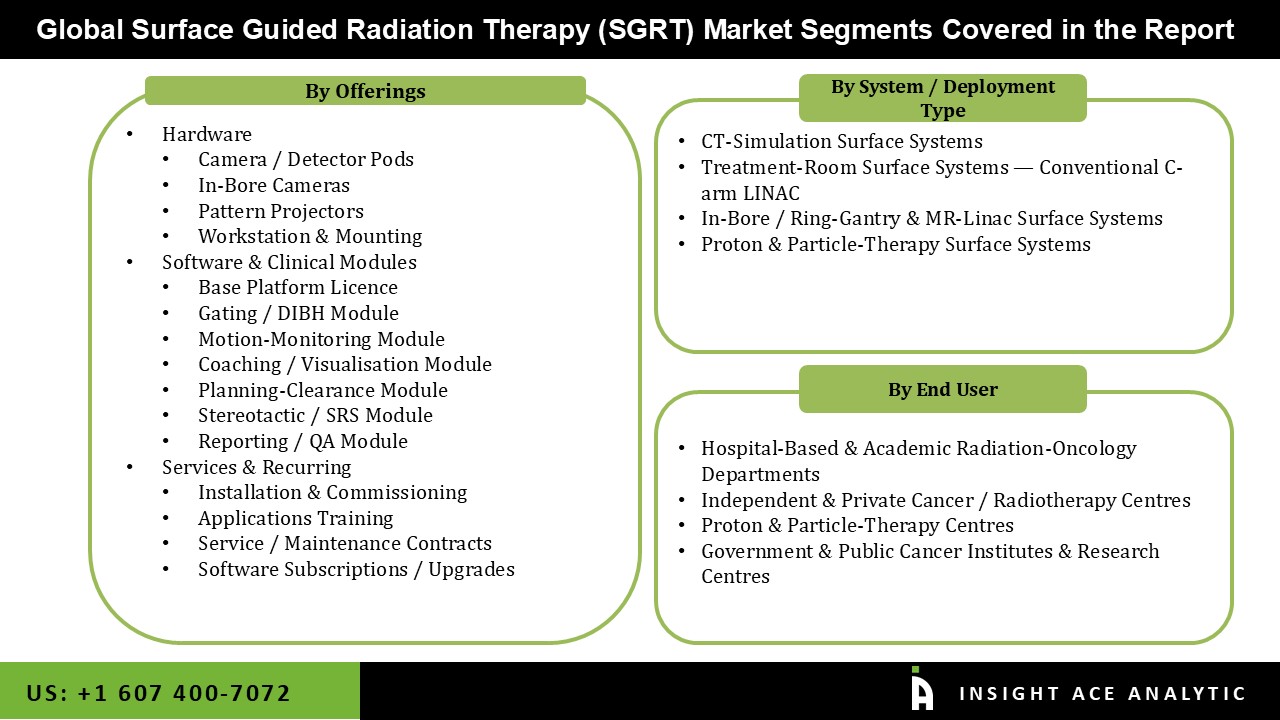 Global Surface Guided Radiation Therapy (SGRT) Market Segments Covered in the Report

By Offerings

• Hardware
• Camera / Detector Pods
• In-Bore Cameras
• Pattern Projectors
• Workstation & Mounting
• Software & Clinical Modules
• Base Platform Licence
• Gating / DIBH Module
• Motion-Monitoring Module
• Coaching / Visualisation Module
• Planning-Clearance Module
• Stereotactic / SRS Module
• Reporting / QA Module
• Services & Recurring
• Installation & Commissioning
• Applications Training
• Service / Maintenance Contracts
• Software Subscriptions / Upgrades

By System / Deployment Type

• CT-Simulation Surface Systems
• Treatment-Room Surface Systems — Conventional C-arm LINAC
• In-Bore / Ring-Gantry & MR-Linac Surface Systems
• Proton & Particle-Therapy Surface Systems

By End User

• Hospital-Based & Academic Radiation-Oncology Departments
• Independent & Private Cancer / Radiotherapy Centres
• Proton & Particle-Therapy Centres
• Government & Public Cancer Institutes & Research Centres

US: +1 607 400-7072

INSIGHT ACE ANALYTIC